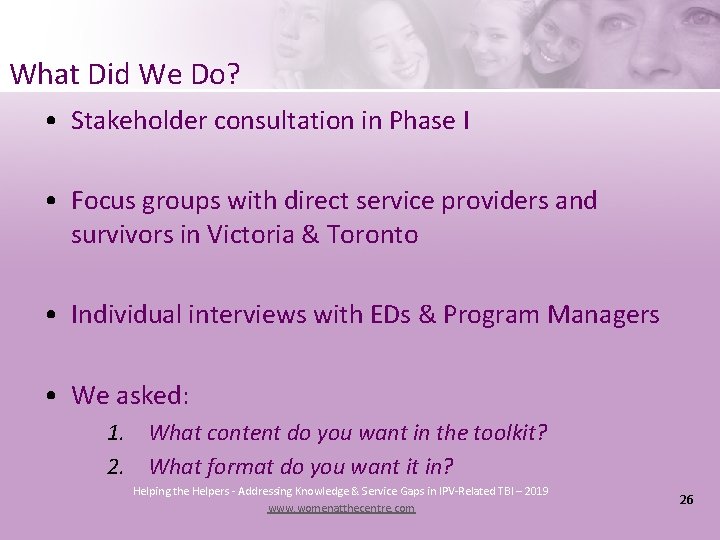 What Did We Do?

• Stakeholder consultation in Phase I

• Focus groups with direct service providers and survivors in Victoria & Toronto

• Individual interviews with EDs & Program Managers

• We asked:

1. What content do you want in the toolkit?
2. What format do you want it in?

Helping the Helpers - Addressing Knowledge & Service Gaps in IPV-Related TBI – 2019
www.womenatthecentre.com

26